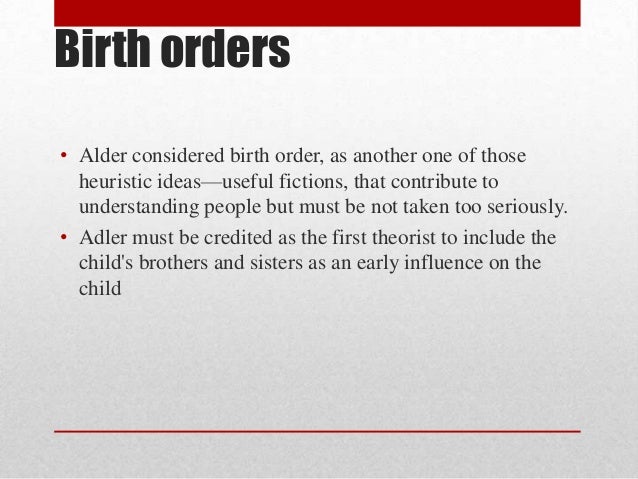 Birth orders

• Alder considered birth order, as another one of those heuristic ideas—useful fictions, that contribute to understanding people but must be not taken too seriously.
• Adler must be credited as the first theorist to include the child's brothers and sisters as an early influence on the child